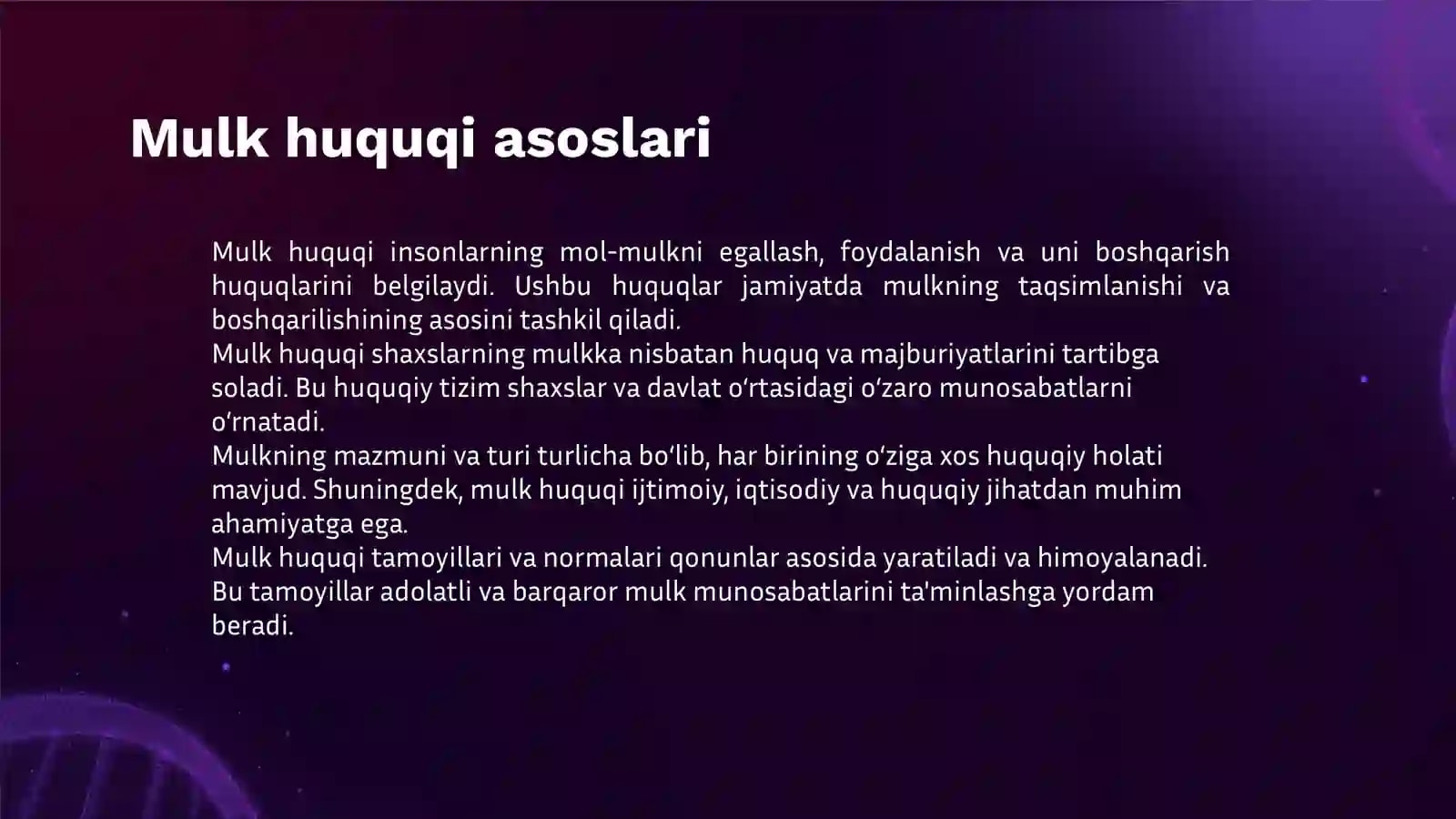 Mulk huquqi asoslari

Mulk huquqi insonlarning mol-mulkni egallash, foydalanish va uni boshqarish huquqlarini belgilaydi. Ushbu huquqlar jamiyatda mulkning taqsimlanishi va boshqarilishining asosini tashkil qiladi.

Mulk huquqi shaxslarning mulkka nisbatan huquq va majburiyatlarini tartibga soladi. Bu huquqiy tizim shaxslar va davlat o'rtasidagi o'zaro munosabatlarni o'rnatadi.

Mulkning mazmuni va turi turlicha bo'lib, har birining o'ziga xos huquqiy holati mavjud. Shuningdek, mulk huquqi ijtimoiy, iqtisodiy va huquqiy jihatdan muhim ahamiyatga ega.

Mulk huquqi tamoyillari va normalari qonunlar asosida yaratiladi va himoyalanadi. Bu tamoyillar adolatli va barqaror mulk munosabatlarini ta'minlashga yordam beradi.